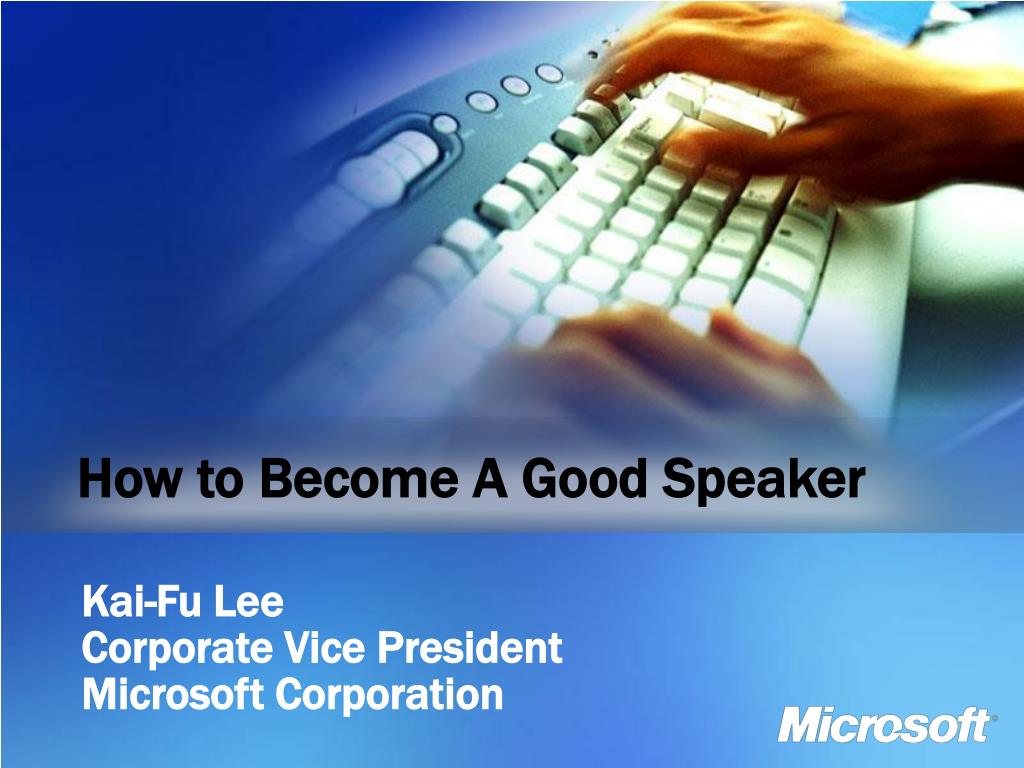 How to Become A Good Speaker

Kai-Fu Lee
Corporate Vice President
Microsoft Corporation

Microsoft®